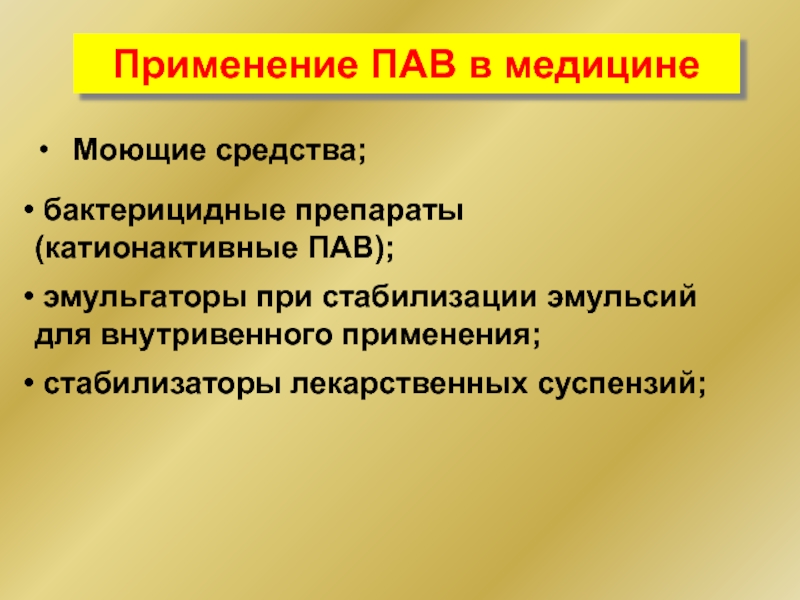 Применение ПАВ в медицине

• Моющие средства;

• бактерицидные препараты (катионактивные ПАВ);

• эмульгаторы при стабилизации эмульсий для внутривенного применения;

• стабилизаторы лекарственных суспензий;